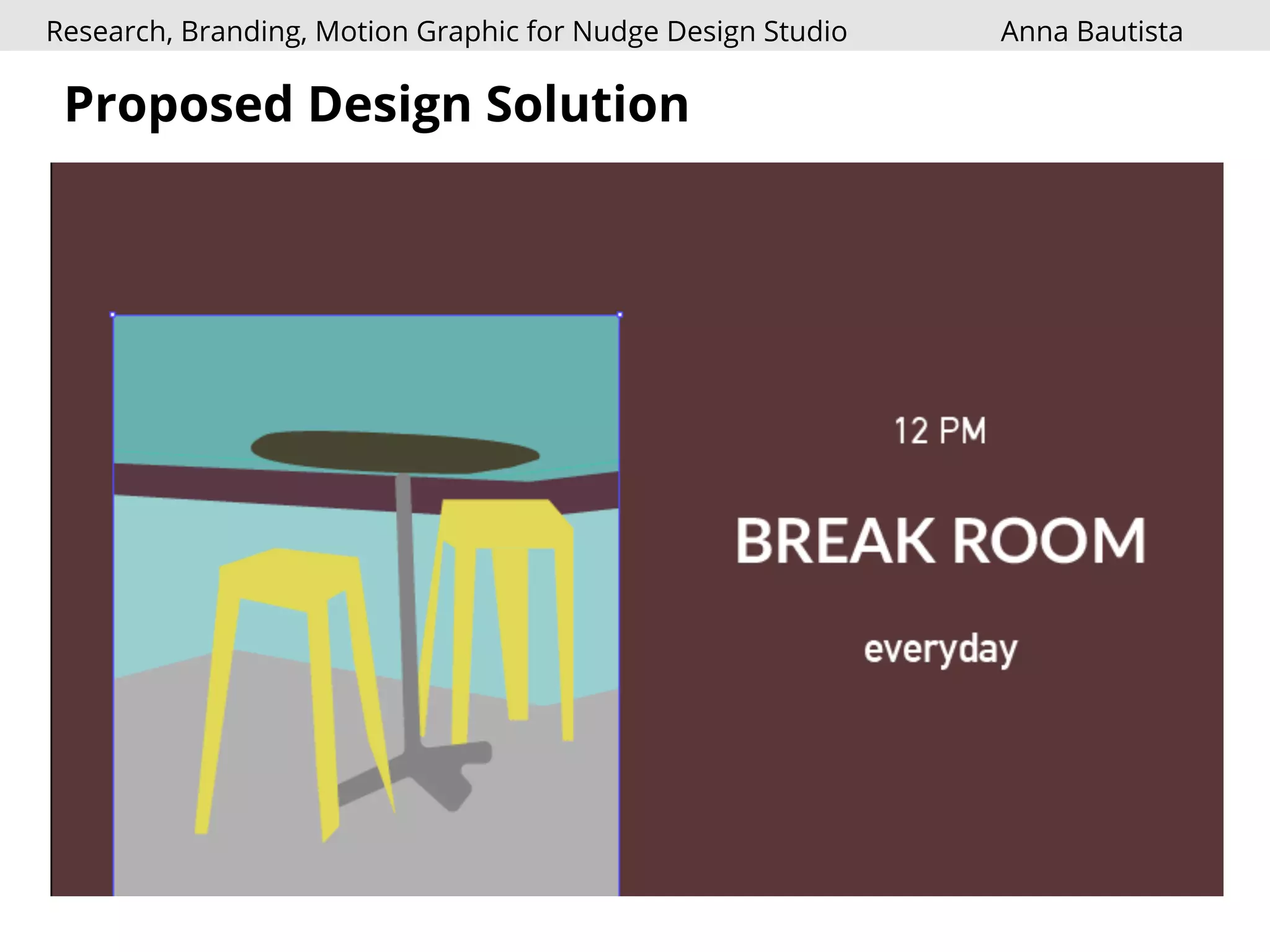 Research, Branding, Motion Graphic for Nudge Design Studio Anna Bautista

Proposed Design Solution

12 PM

BREAK ROOM

everyday